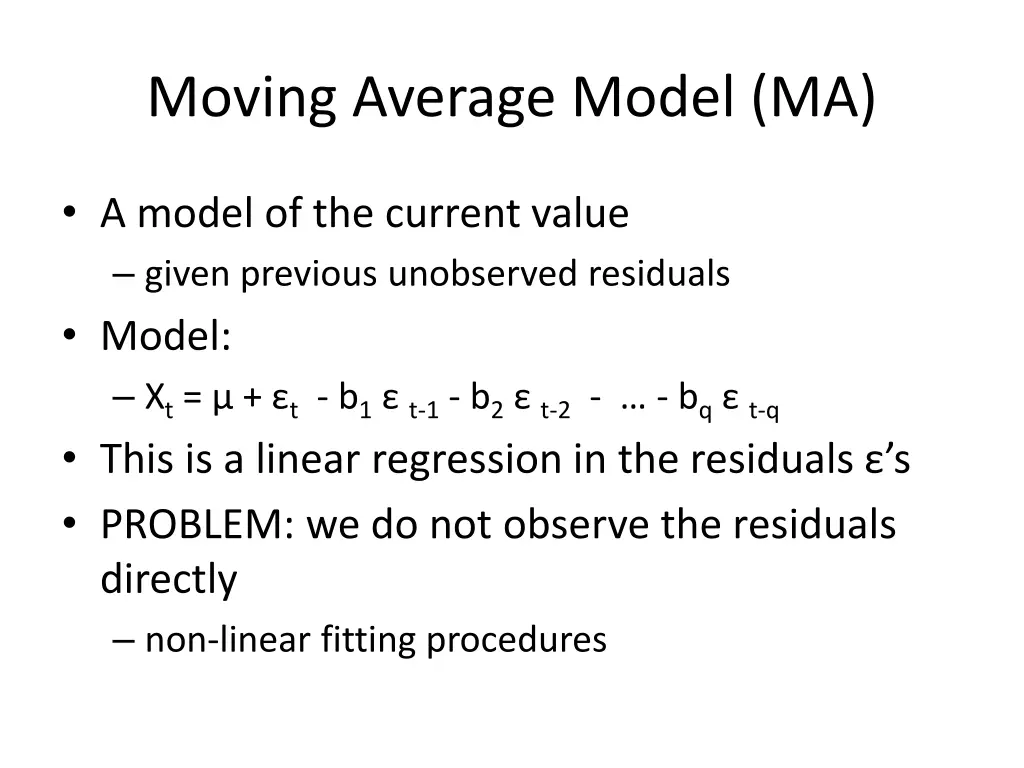 Moving Average Model (MA)

• A model of the current value
– given previous unobserved residuals
• Model:
– $X_t = \mu + \varepsilon_t - b_1 \varepsilon_{t-1} - b_2 \varepsilon_{t-2} - \dots - b_q \varepsilon_{t-q}$
• This is a linear regression in the residuals ε’s
• PROBLEM: we do not observe the residuals directly
– non-linear fitting procedures